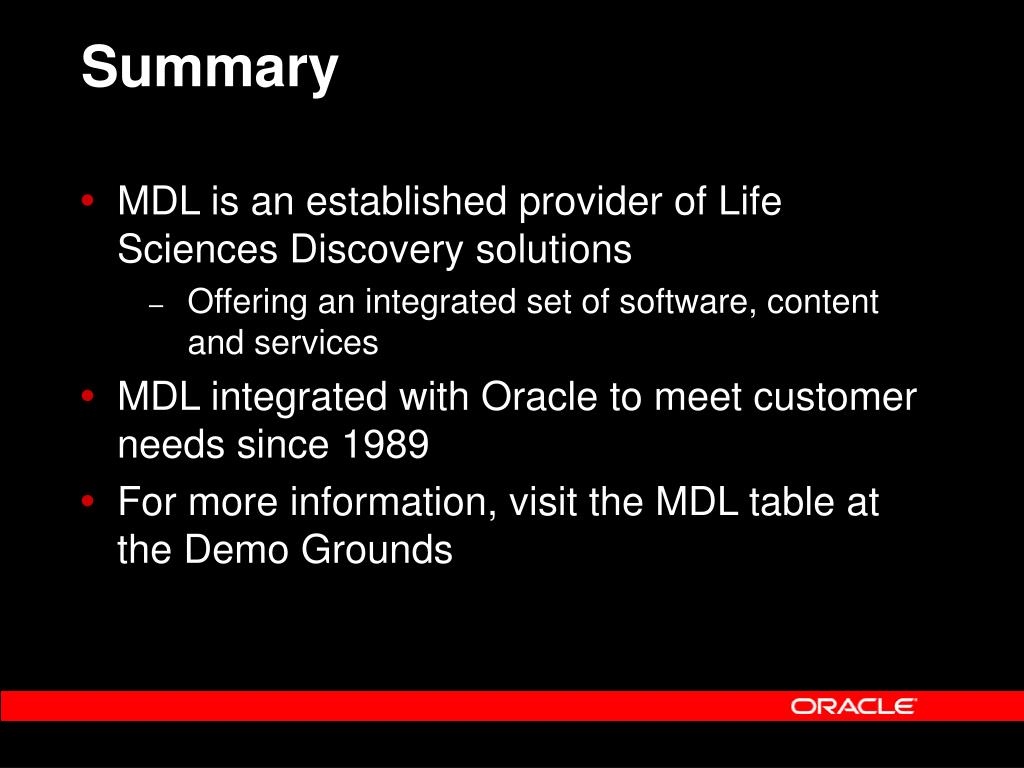 Summary

• MDL is an established provider of Life Sciences Discovery solutions
– Offering an integrated set of software, content and services
• MDL integrated with Oracle to meet customer needs since 1989
• For more information, visit the MDL table at the Demo Grounds

ORACLE